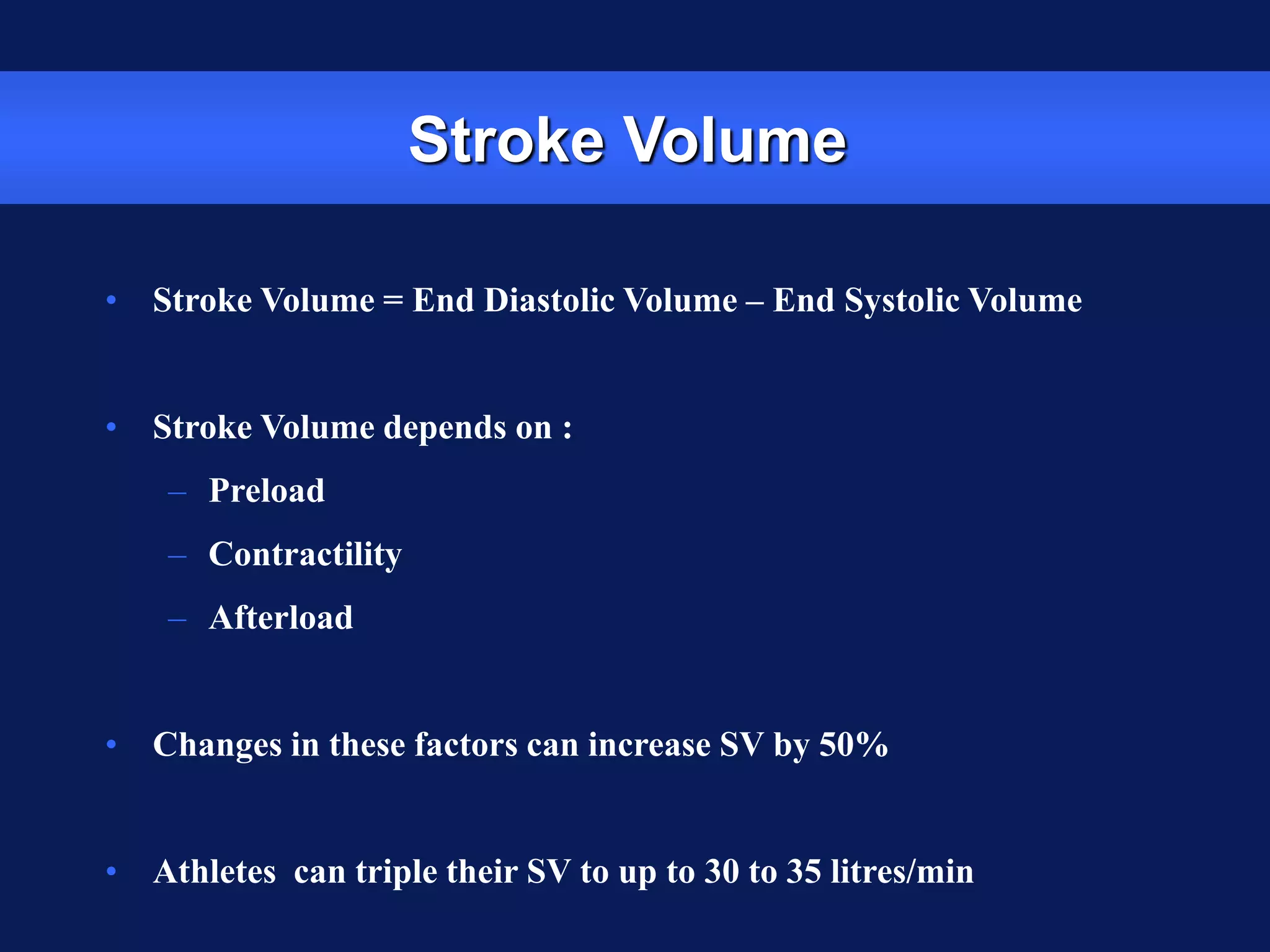 Stroke Volume

• Stroke Volume = End Diastolic Volume – End Systolic Volume

• Stroke Volume depends on :
– Preload
– Contractility
– Afterload

• Changes in these factors can increase SV by 50%

• Athletes  can triple their SV to up to 30 to 35 litres/min